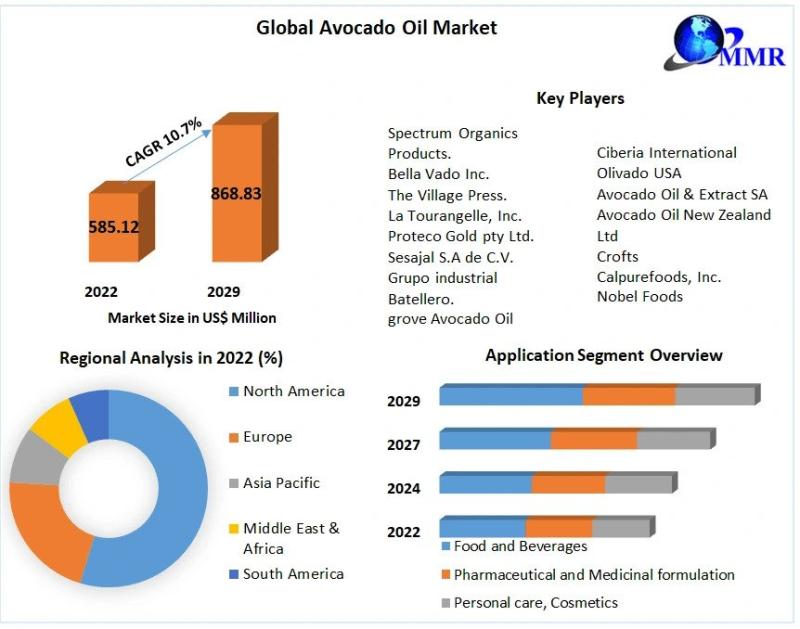 Global Avocado Oil Market

MMR

CAGR 10.7%

585.12

868.83

2022

2029

Market Size in US$ Million

Key Players

Spectrum Organics Products.
Bella Vado Inc.
The Village Press.
La Tourangelle, Inc.
Proteco Gold pty Ltd.
Sesajal S.A de C.V.
Grupo industrial Batellero.
grove Avocado Oil

Ciberia International
Olivado USA
Avocado Oil & Extract SA
Avocado Oil New Zealand Ltd
Crofts
Calpurefoods, Inc.
Nobel Foods

Regional Analysis in 2022 (%)

North America

Europe

Asia Pacific

Middle East & Africa

South America

Application Segment Overview

2029

2027

2024

2022

Food and Beverages

Pharmaceutical and Medicinal formulation

Personal care, Cosmetics